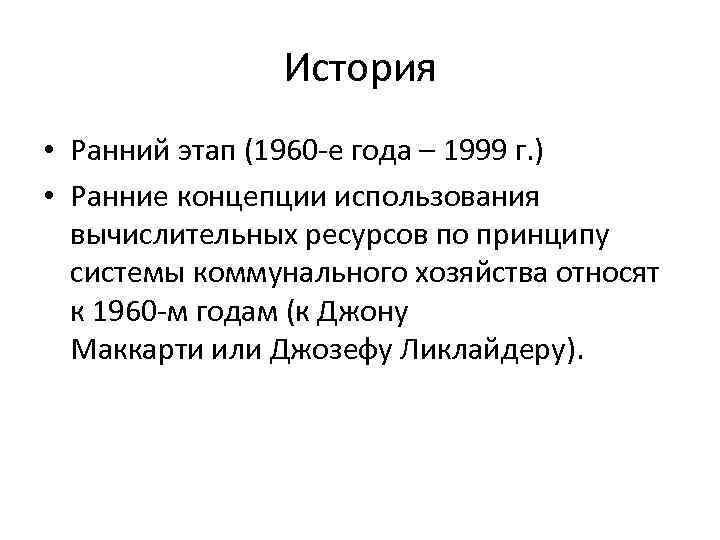 История

• Ранний этап (1960-е года – 1999 г.)
• Ранние концепции использования вычислительных ресурсов по принципу системы коммунального хозяйства относят к 1960-м годам (к Джону Маккарти или Джозефу Ликлайдеру).